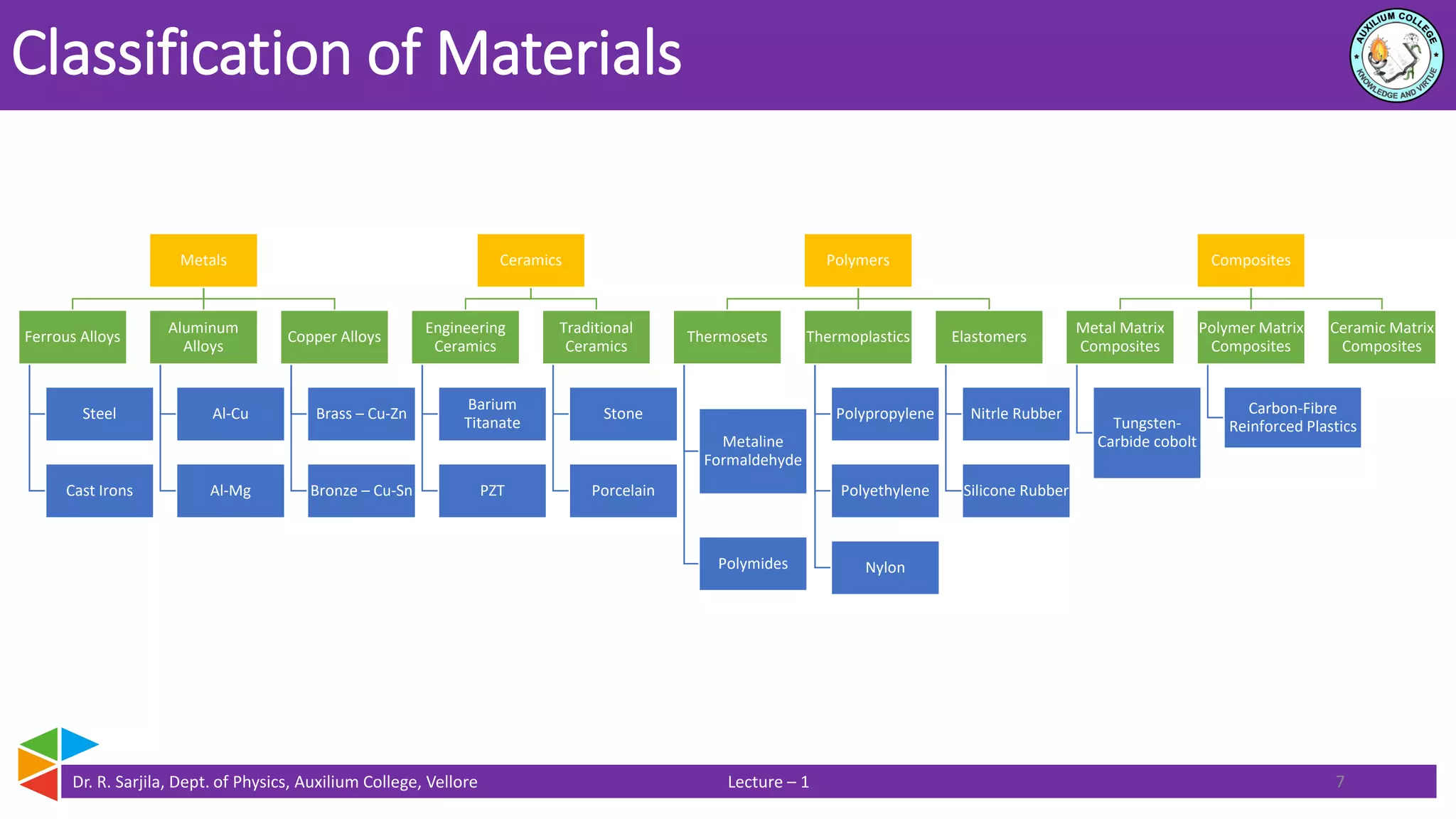 Classification of Materials

AUXILIUM COLLEGE
KNOWLEDGE AND VIRTUE

Metals

Ferrous Alloys

Steel

Cast Irons

Aluminum Alloys

Al-Cu

Al-Mg

Copper Alloys

Brass – Cu-Zn

Bronze – Cu-Sn

Ceramics

Engineering Ceramics

Barium Titanate

PZT

Traditional Ceramics

Stone

Porcelain

Polymers

Thermosets

Metaline Formaldehyde

Polymides

Thermoplastics

Polypropylene

Polyethylene

Nylon

Elastomers

Nitrle Rubber

Silicone Rubber

Composites

Metal Matrix Composites

Tungsten-Carbide cobolt

Polymer Matrix Composites

Carbon-Fibre Reinforced Plastics

Ceramic Matrix Composites

Dr. R. Sarjila, Dept. of Physics, Auxilium College, Vellore

Lecture – 1

7